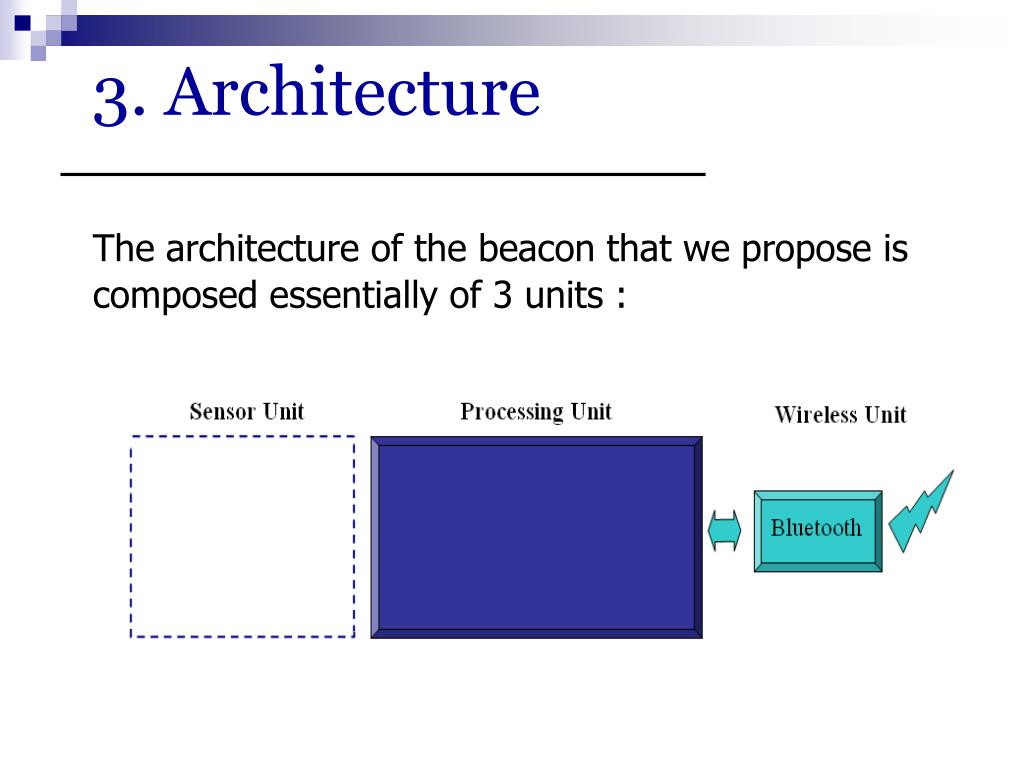 3. Architecture

The architecture of the beacon that we propose is composed essentially of 3 units :

Sensor Unit

Processing Unit

Wireless Unit

Bluetooth